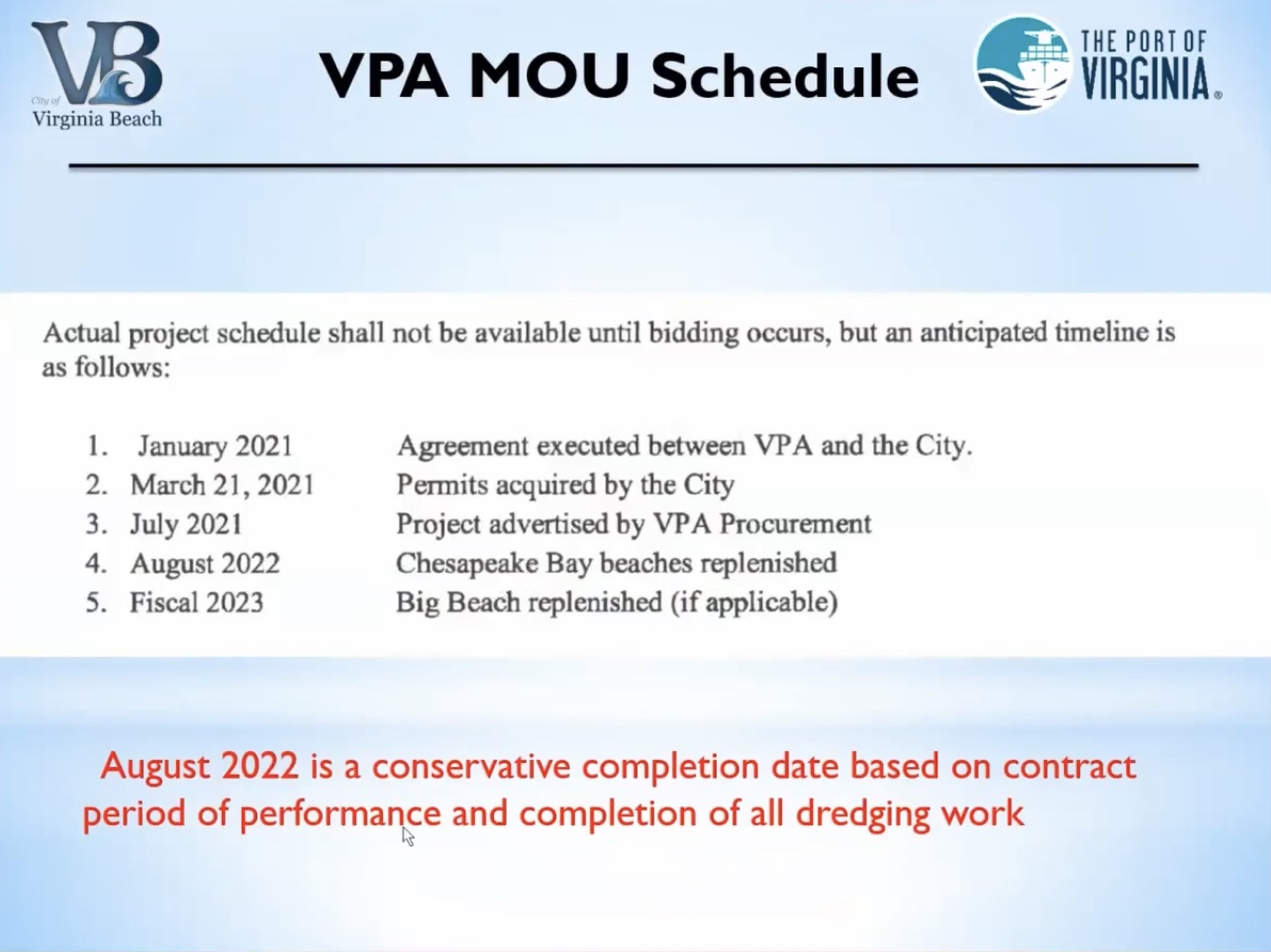 VB
City of
Virginia Beach

VPA MOU Schedule

THE PORT OF VIRGINIA®

Actual project schedule shall not be available until bidding occurs, but an anticipated timeline is as follows:

1. January 2021 Agreement executed between VPA and the City.
2. March 21, 2021 Permits acquired by the City
3. July 2021 Project advertised by VPA Procurement
4. August 2022 Chesapeake Bay beaches replenished
5. Fiscal 2023 Big Beach replenished (if applicable)

August 2022 is a conservative completion date based on contract period of performance and completion of all dredging work